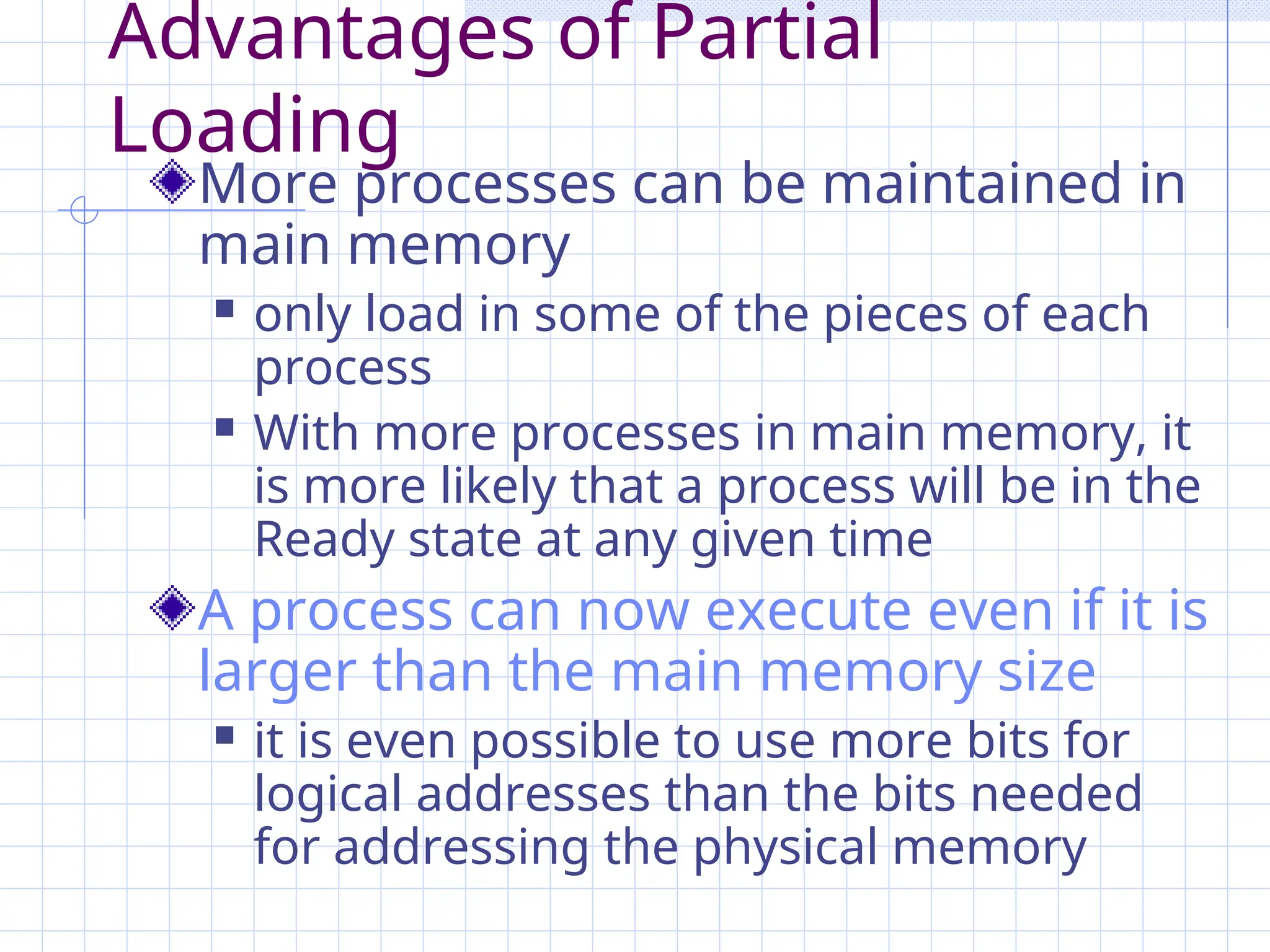 Advantages of Partial Loading

More processes can be maintained in main memory

only load in some of the pieces of each process

With more processes in main memory, it is more likely that a process will be in the Ready state at any given time

A process can now execute even if it is larger than the main memory size

it is even possible to use more bits for logical addresses than the bits needed for addressing the physical memory